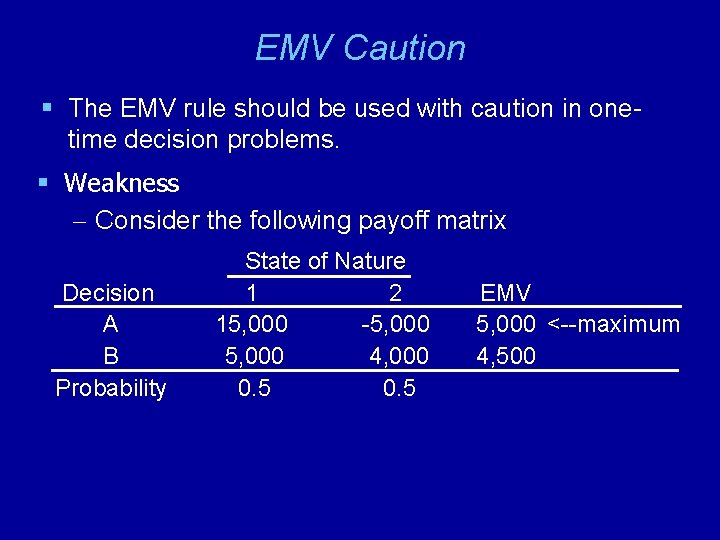 EMV Caution

▪ The EMV rule should be used with caution in one-time decision problems.

▪ Weakness

– Consider the following payoff matrix

| | State of Nature | | | |
|---|---|---|---|---|
| Decision | 1 | 2 | EMV | |
| A | 15,000 | -5,000 | 5,000 | <--maximum |
| B | 5,000 | 4,000 | 4,500 | |
| Probability | 0.5 | 0.5 | | |